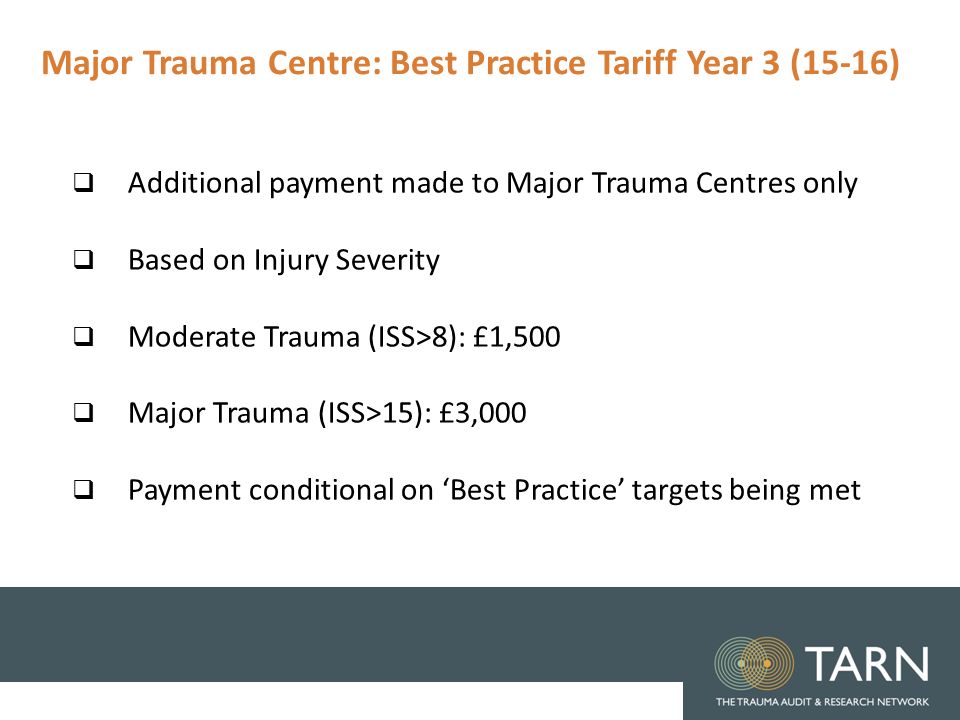 Major Trauma Centre: Best Practice Tariff Year 3 (15-16)

❑ Additional payment made to Major Trauma Centres only

❑ Based on Injury Severity

❑ Moderate Trauma (ISS>8): £1,500

❑ Major Trauma (ISS>15): £3,000

❑ Payment conditional on ‘Best Practice’ targets being met

TARN
THE TRAUMA AUDIT & RESEARCH NETWORK